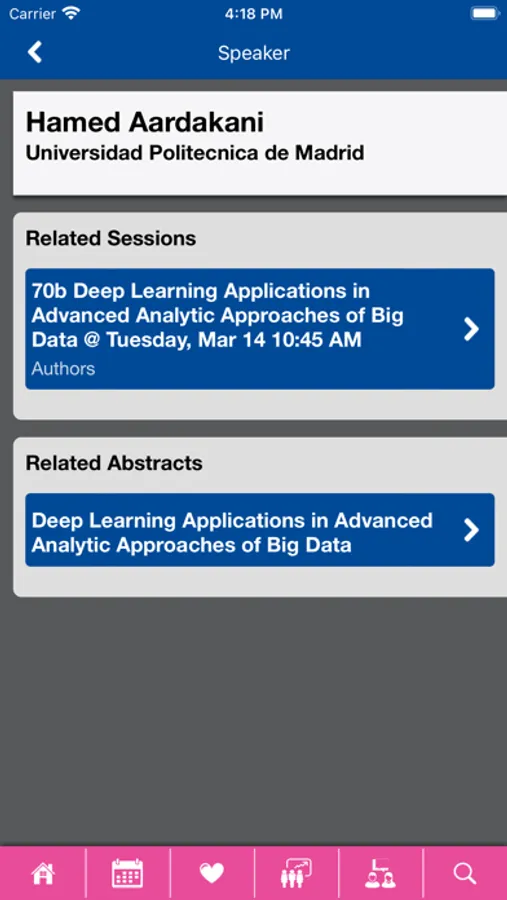 Carrier 4:18 PM

Speaker

Hamed Aardakani
Universidad Politecnica de Madrid

Related Sessions

70b Deep Learning Applications in Advanced Analytic Approaches of Big Data @ Tuesday, Mar 14 10:45 AM
Authors

Related Abstracts

Deep Learning Applications in Advanced Analytic Approaches of Big Data